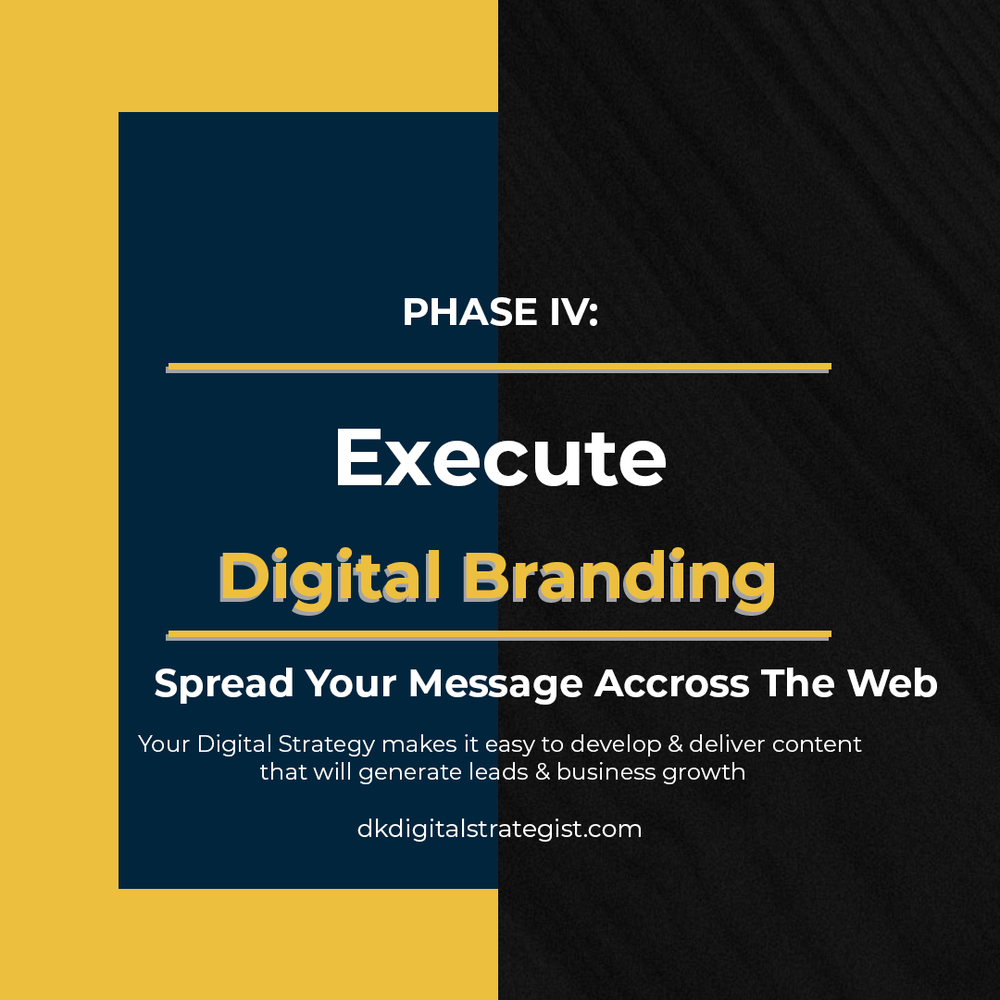 PHASE IV:

Execute

Digital Branding

Spread Your Message Accross The Web

Your Digital Strategy makes it easy to develop & deliver content that will generate leads & business growth

dkdigitalstrategist.com